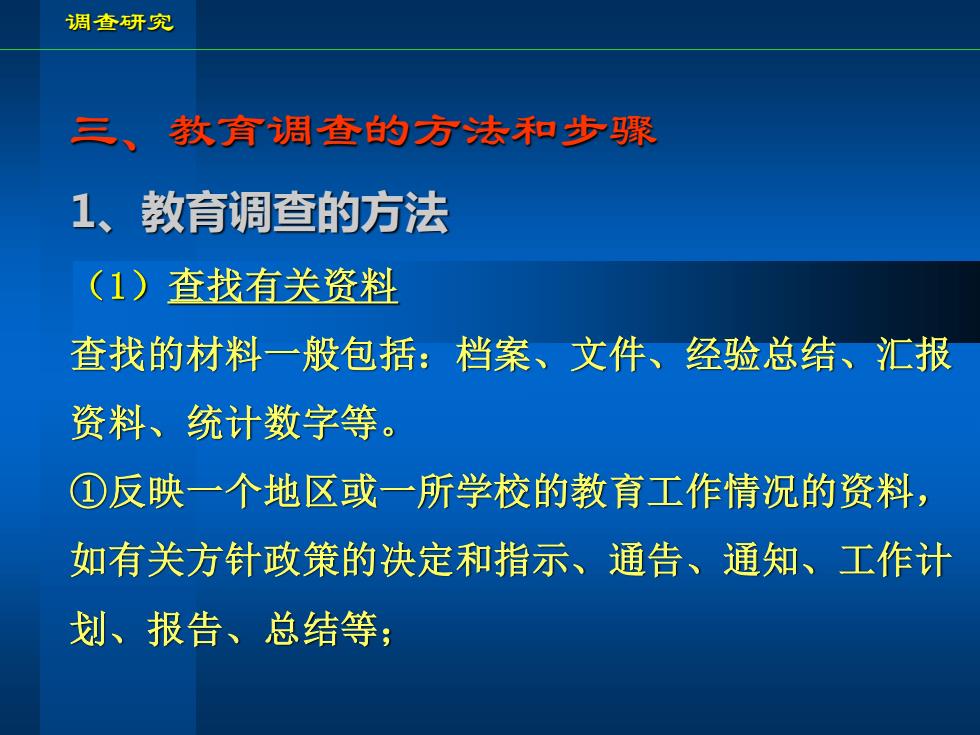 调查研究

三、教育调查的方法和步骤

1、教育调查的方法

（1）查找有关资料

查找的材料一般包括：档案、文件、经验总结、汇报资料、统计数字等。

①反映一个地区或一所学校的教育工作情况的资料，如有关方针政策的决定和指示、通告、通知、工作计划、报告、总结等；